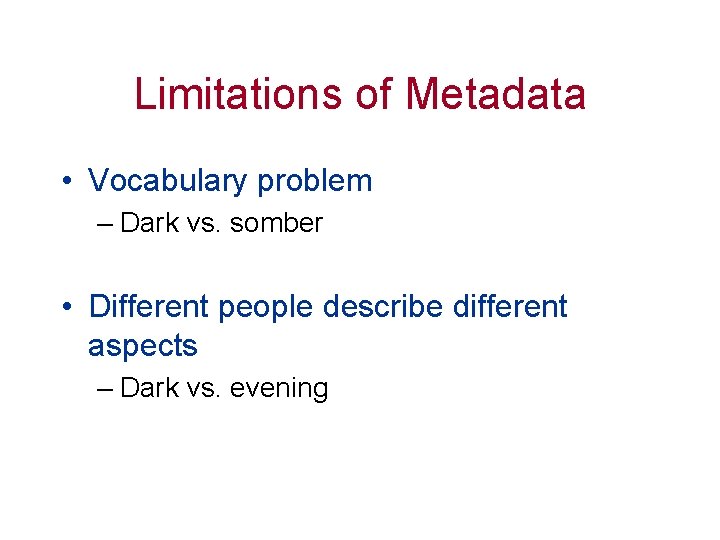 Limitations of Metadata

• Vocabulary problem
– Dark vs. somber

• Different people describe different aspects
– Dark vs. evening